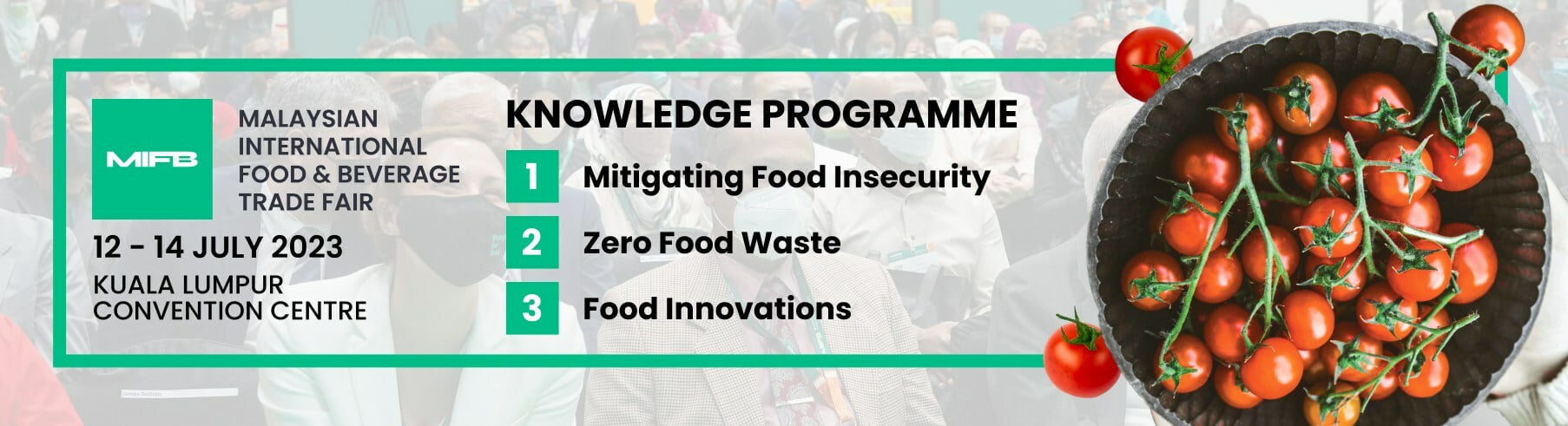 MIFB

MALAYSIAN INTERNATIONAL FOOD & BEVERAGE TRADE FAIR

12 - 14 JULY 2023

KUALA LUMPUR CONVENTION CENTRE

KNOWLEDGE PROGRAMME

1 Mitigating Food Insecurity

2 Zero Food Waste

3 Food Innovations